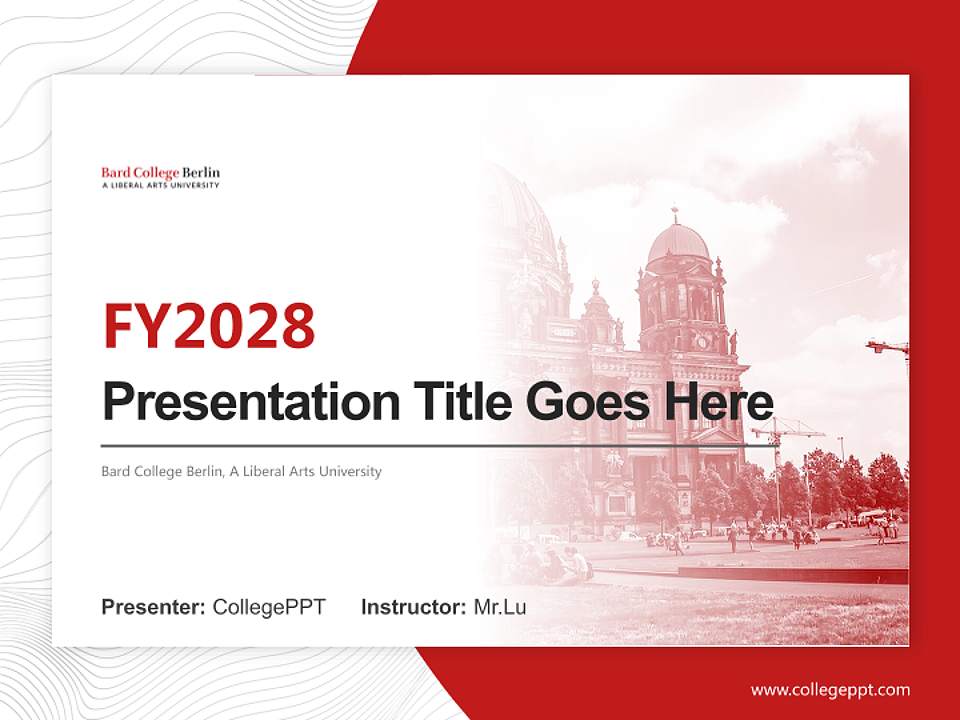 Bard College Berlin
A LIBERAL ARTS UNIVERSITY

FY2028

Presentation Title Goes Here

Bard College Berlin, A Liberal Arts University

Presenter: CollegePPT Instructor: Mr.Lu

www.collegeppt.com